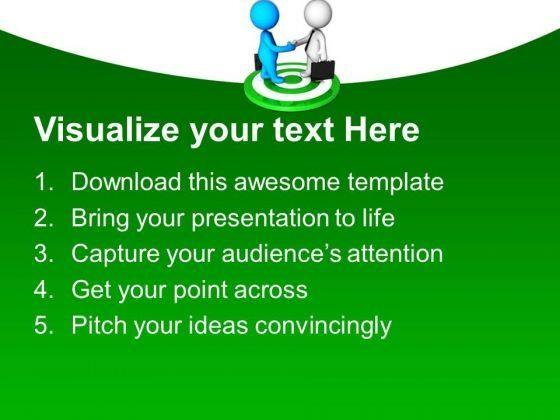 Visualize your text Here

1. Download this awesome template
2. Bring your presentation to life
3. Capture your audience's attention
4. Get your point across
5. Pitch your ideas convincingly